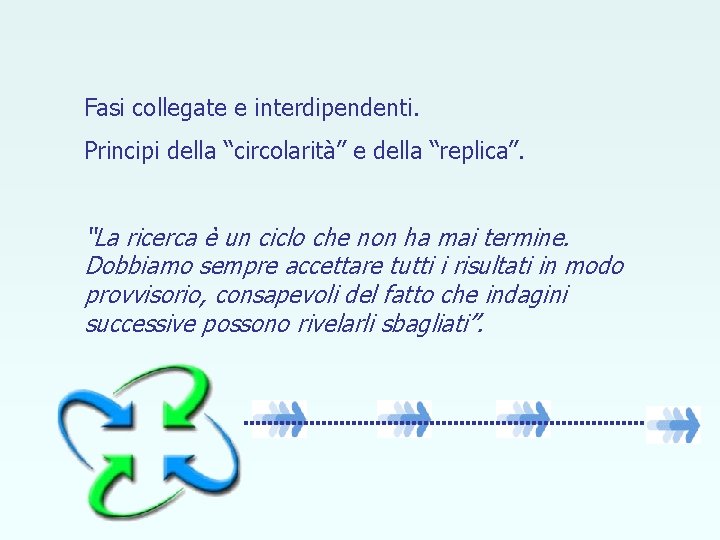 Fasi collegate e interdipendenti.

Principi della “circolarità” e della “replica”.

"La ricerca è un ciclo che non ha mai termine. Dobbiamo sempre accettare tutti i risultati in modo provvisorio, consapevoli del fatto che indagini successive possono rivelarli sbagliati”.